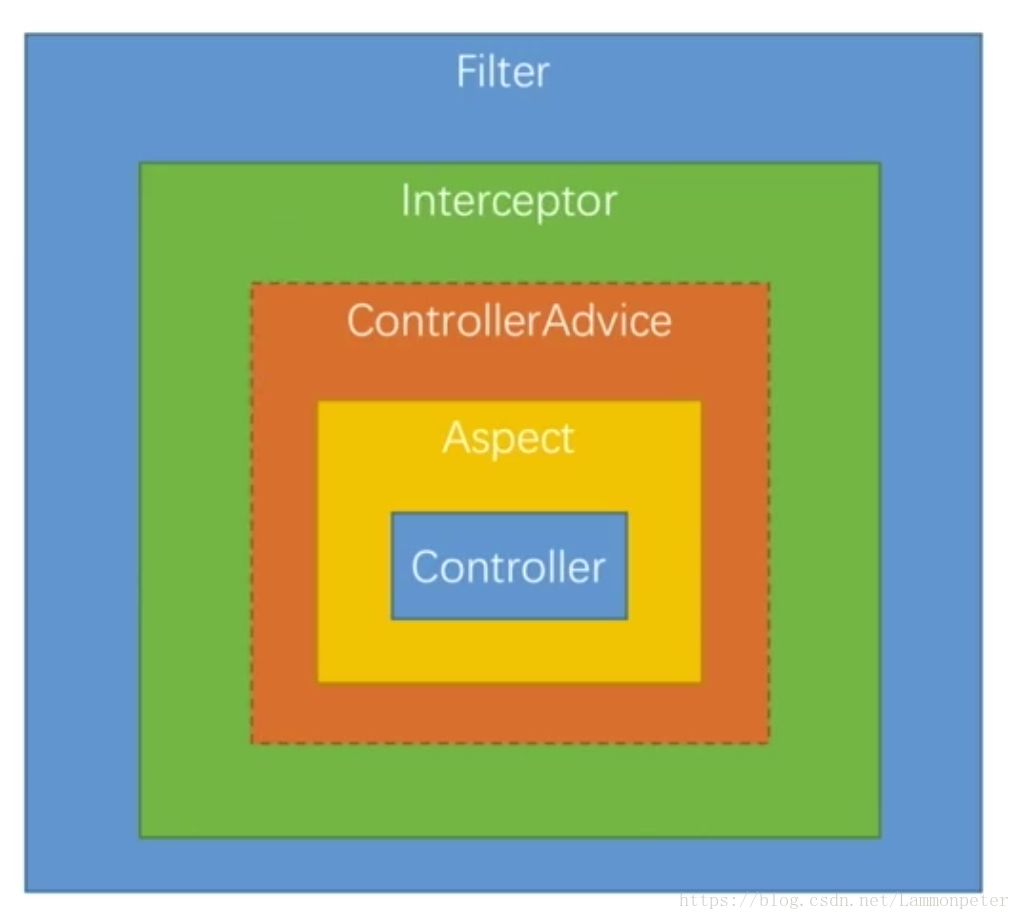 Filter

Interceptor

ControllerAdvice

Aspect

Controller

https://blog.csdn.net/Lammonpeter